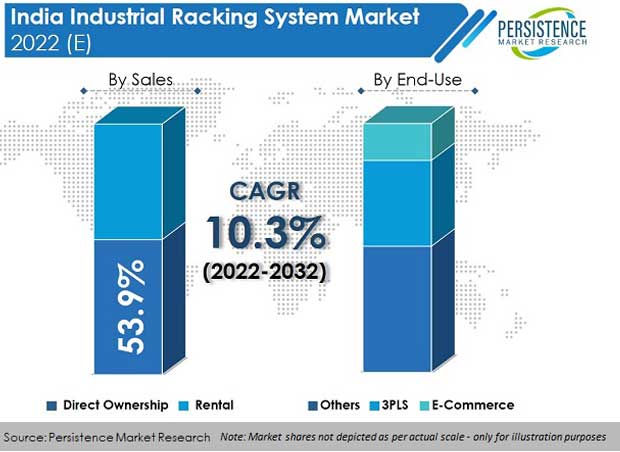 India Industrial Racking System Market
2022 (E)

PERSISTENCE
MARKET RESEARCH

By Sales

By End-Use

53.9%

CAGR
10.3%
(2022-2032)

Direct Ownership Rental

Others 3PLS E-Commerce

Source: Persistence Market Research Note: Market shares not depicted as per actual scale - only for illustration purposes